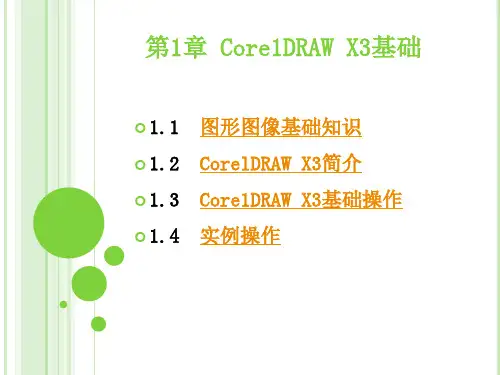 第1章 CorelDRAW X3基础

1.1 图形图像基础知识

1.2 CorelDRAW X3简介

1.3 CorelDRAW X3基础操作

1.4 实例操作